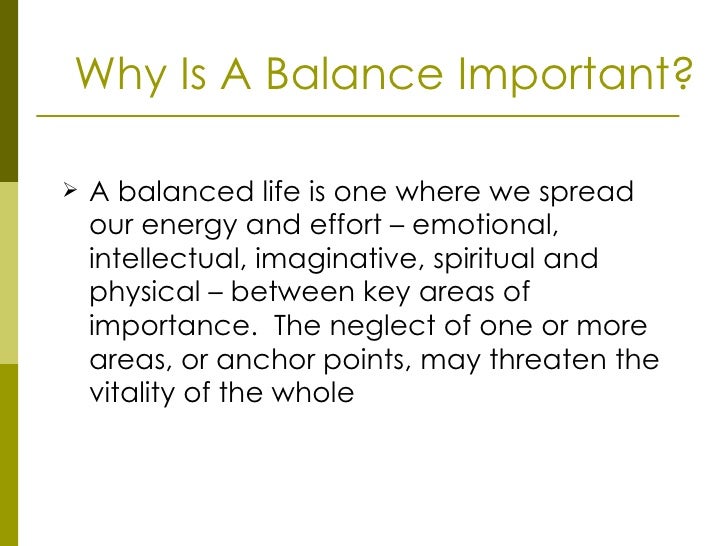 Why Is A Balance Important?

➢ A balanced life is one where we spread our energy and effort – emotional, intellectual, imaginative, spiritual and physical – between key areas of importance. The neglect of one or more areas, or anchor points, may threaten the vitality of the whole